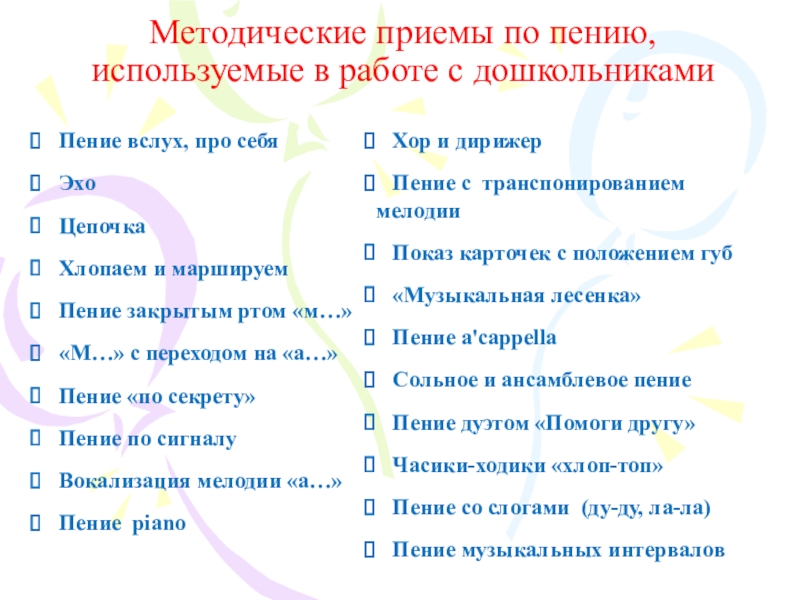 Методические приемы по пению, используемые в работе с дошкольниками

 Пение вслух, про себя

 Эхо

 Цепочка

 Хлопаем и маршируем

 Пение закрытым ртом «м…»

 «М…» с переходом на «а…»

 Пение «по секрету»

 Пение по сигналу

 Вокализация мелодии «а…»

 Пение piano

 Хор и дирижер

 Пение с транспонированием мелодии

 Показ карточек с положением губ

 «Музыкальная лесенка»

 Пение a'cappella

 Сольное и ансамблевое пение

 Пение дуэтом «Помоги другу»

 Часики-ходики «хлоп-топ»

 Пение со слогами (ду-ду, ла-ла)

 Пение музыкальных интервалов